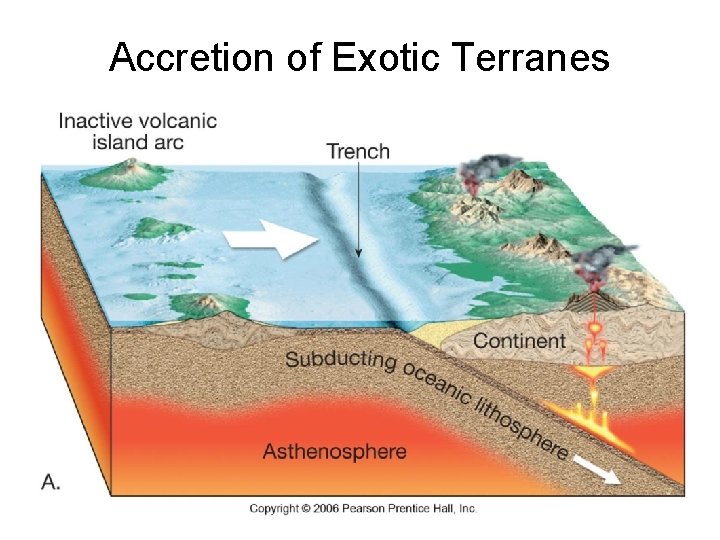 Accretion of Exotic Terranes

Inactive volcanic island arc

Trench

Continent

Subducting oceanic lithosphere

Asthenosphere

A.

Copyright © 2006 Pearson Prentice Hall, Inc.